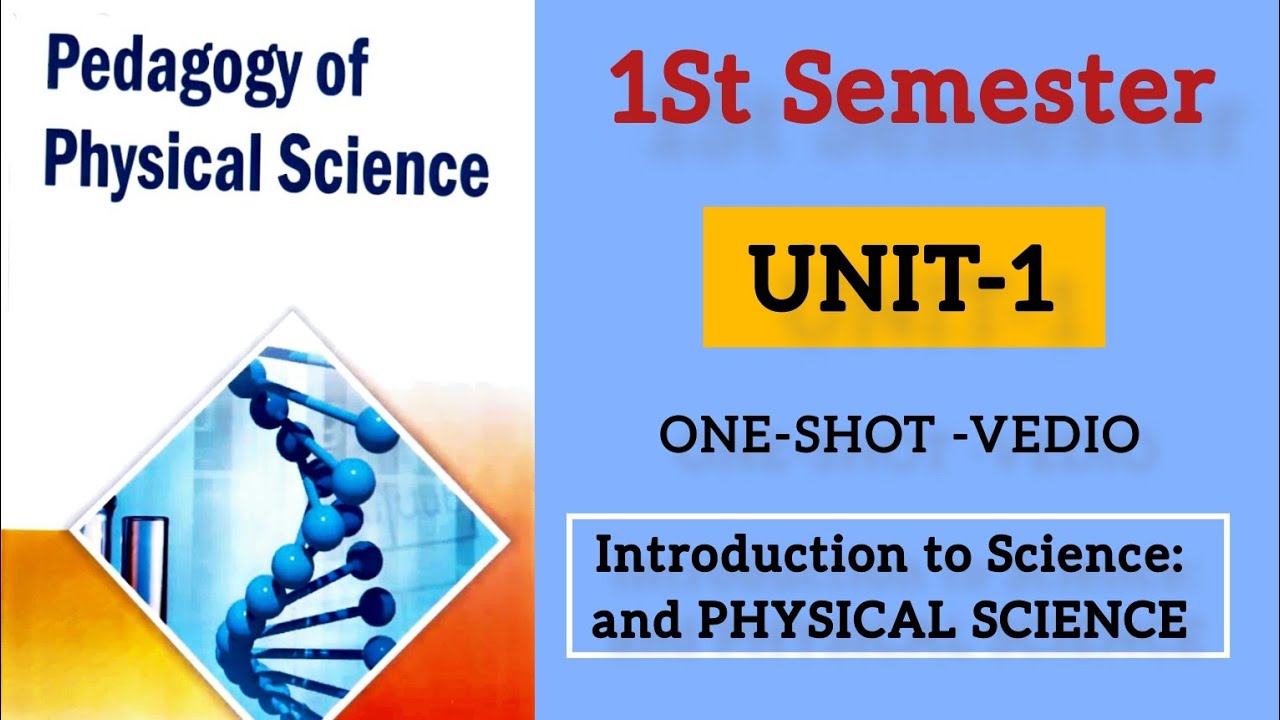 Pedagogy of Physical Science

1St Semester

UNIT-1

ONE-SHOT -VEDIO

Introduction to Science: and PHYSICAL SCIENCE